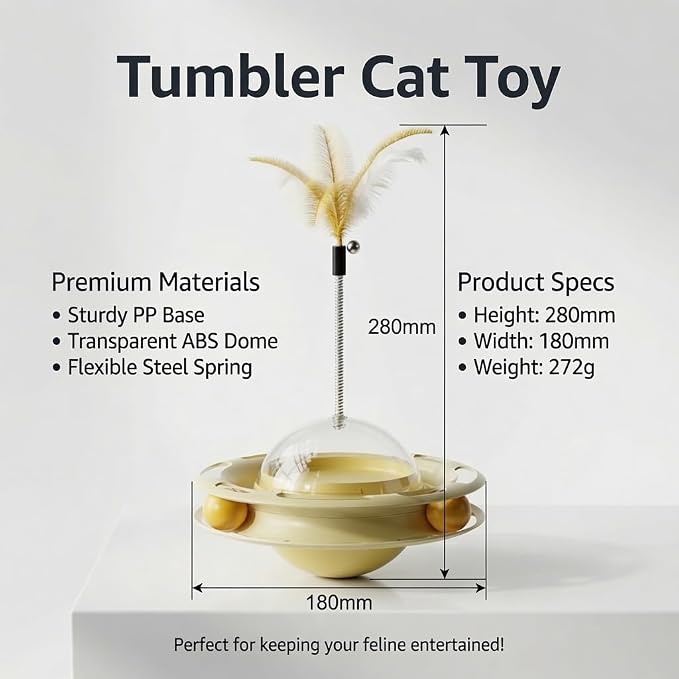 Tumbler Cat Toy

Premium Materials
• Sturdy PP Base
• Transparent ABS Dome
• Flexible Steel Spring

280mm

Product Specs
• Height: 280mm
• Width: 180mm
• Weight: 272g

180mm

Perfect for keeping your feline entertained!